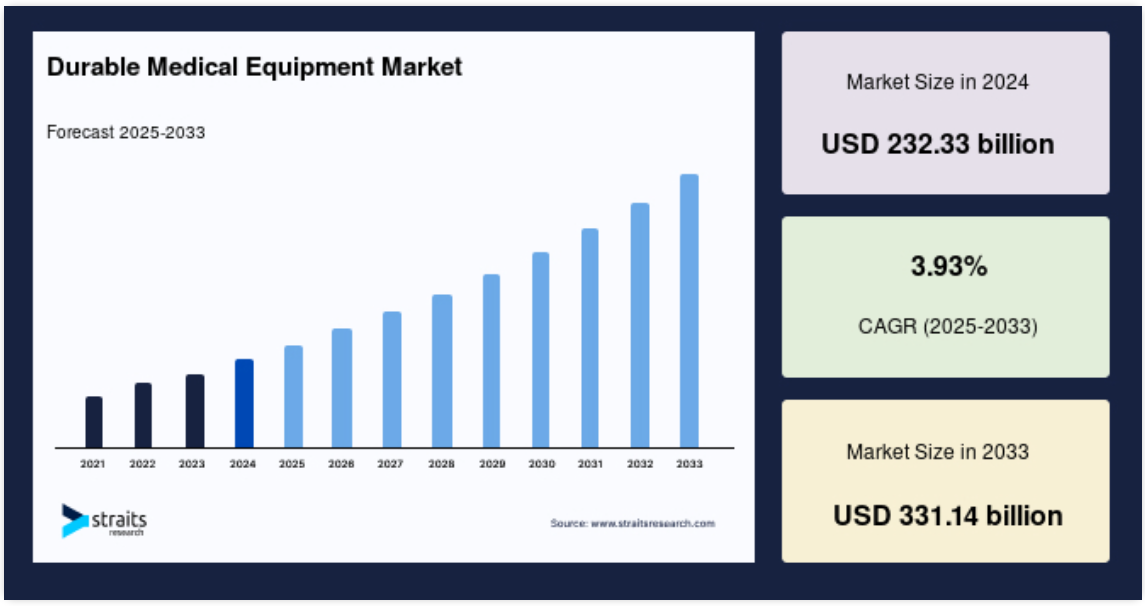 Durable Medical Equipment Market

Forecast 2025-2033

2021 2022 2023 2024 2025 2026 2027 2028 2029 2030 2031 2032 2033

straits research

Source: www.straitsresearch.com

Market Size in 2024

USD 232.33 billion

3.93%

CAGR (2025-2033)

Market Size in 2033

USD 331.14 billion